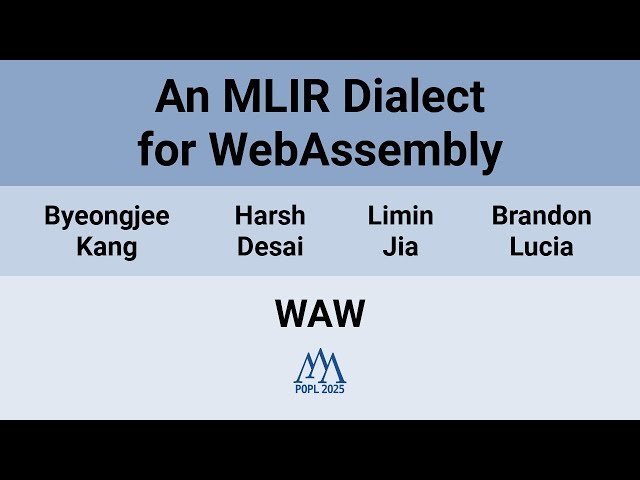 An MLIR Dialect for WebAssembly

Byeongjee Kang

Harsh Desai

Limin Jia

Brandon Lucia

WAW

POPL 2025